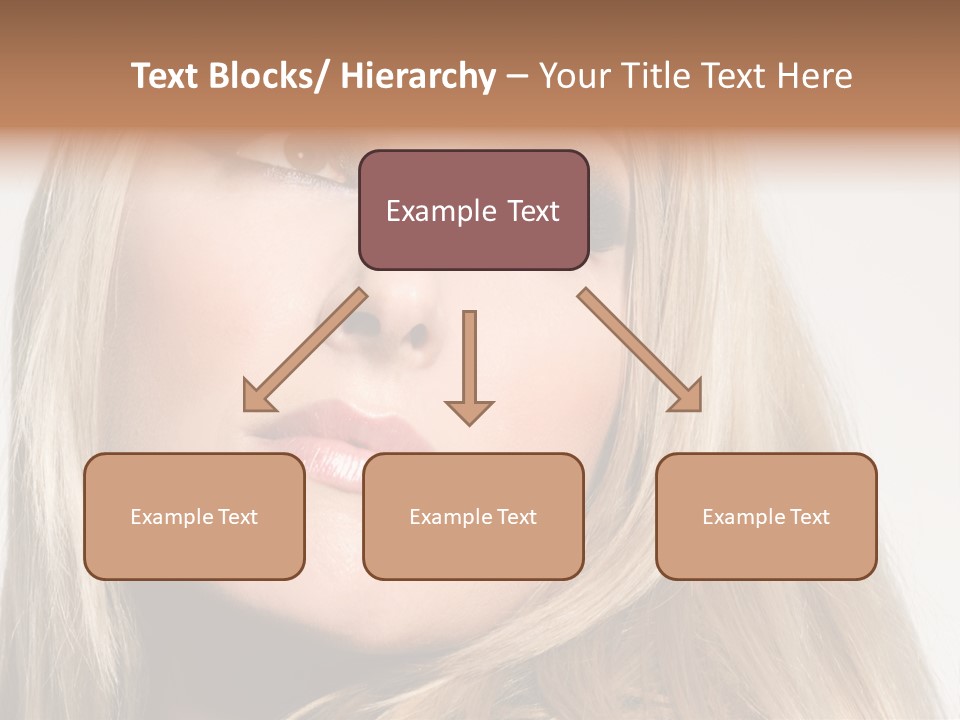 Text Blocks/ Hierarchy – Your Title Text Here

Example Text

Example Text

Example Text

Example Text